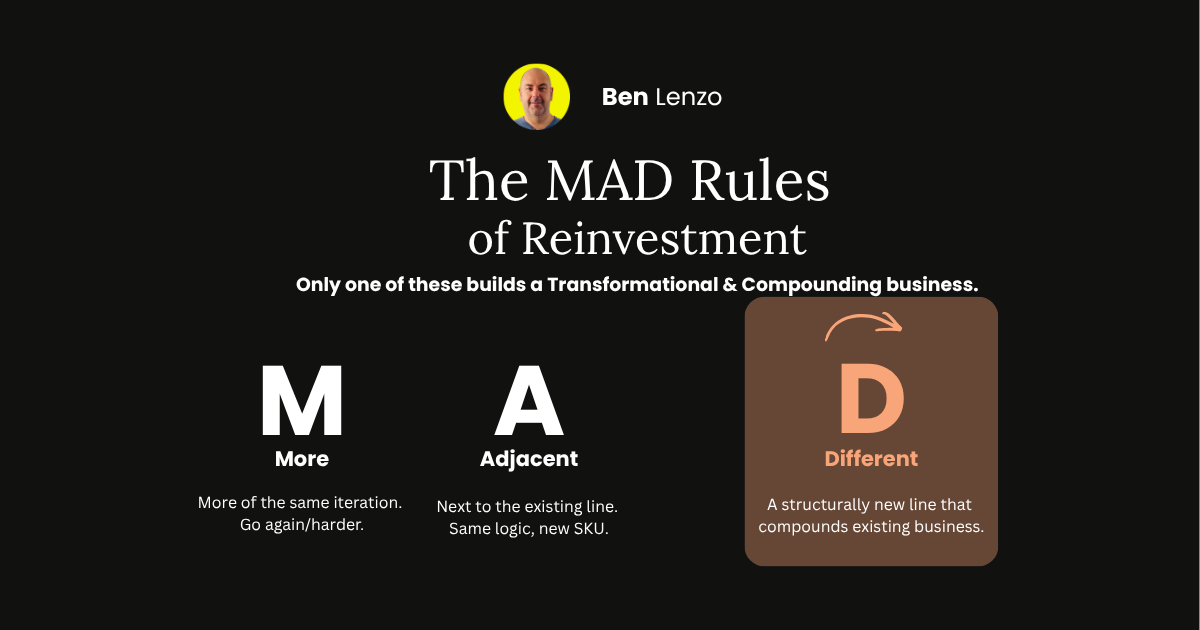 Ben Lenzo

The MAD Rules of Reinvestment

Only one of these builds a Transformational & Compounding business.

M
More
More of the same iteration. Go again/harder.

A
Adjacent
Next to the existing line. Same logic, new SKU.

D
Different
A structurally new line that compounds existing business.